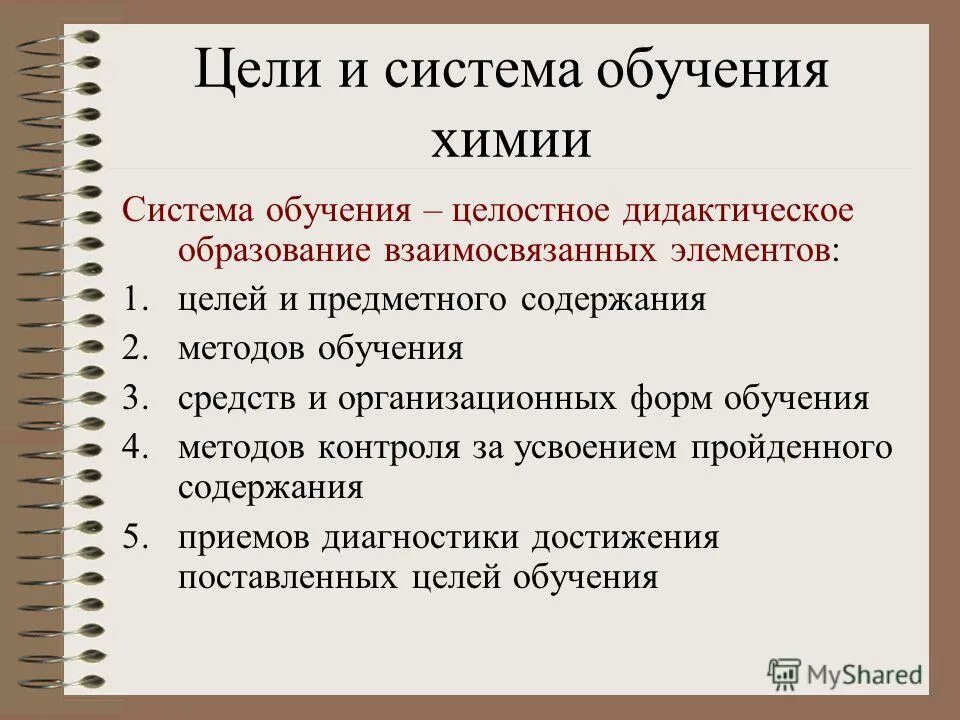 Цели и система обучения химии

Система обучения – целостное дидактическое образование взаимосвязанных элементов:

1. целей и предметного содержания
2. методов обучения
3. средств и организационных форм обучения
4. методов контроля за усвоением пройденного содержания
5. приемов диагностики достижения поставленных целей обучения

MyShared